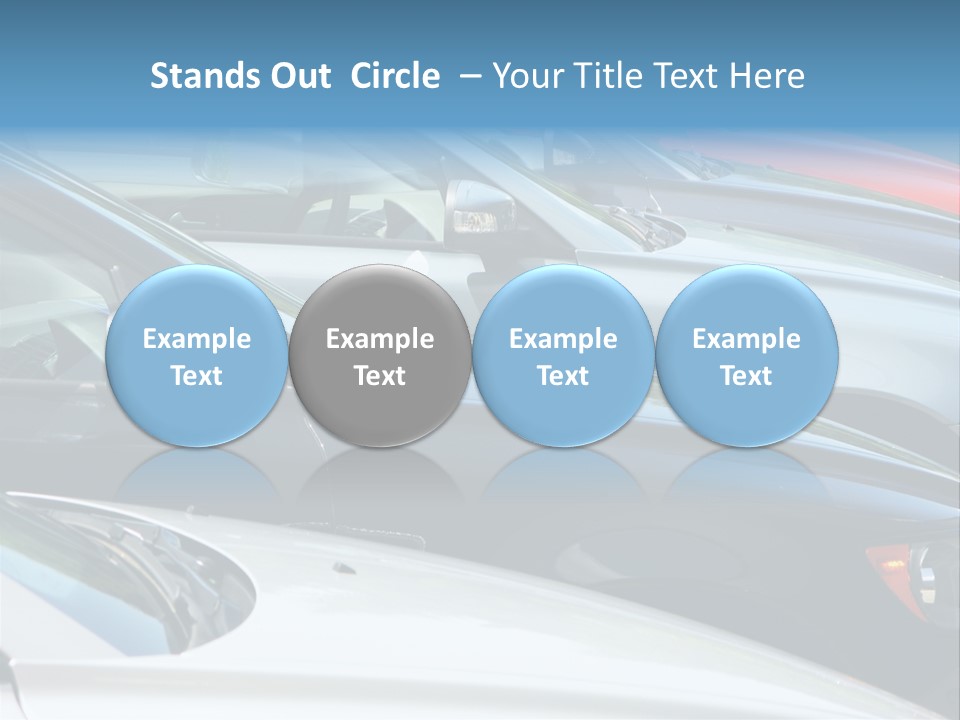 Stands Out Circle – Your Title Text Here

Example Text

Example Text

Example Text

Example Text